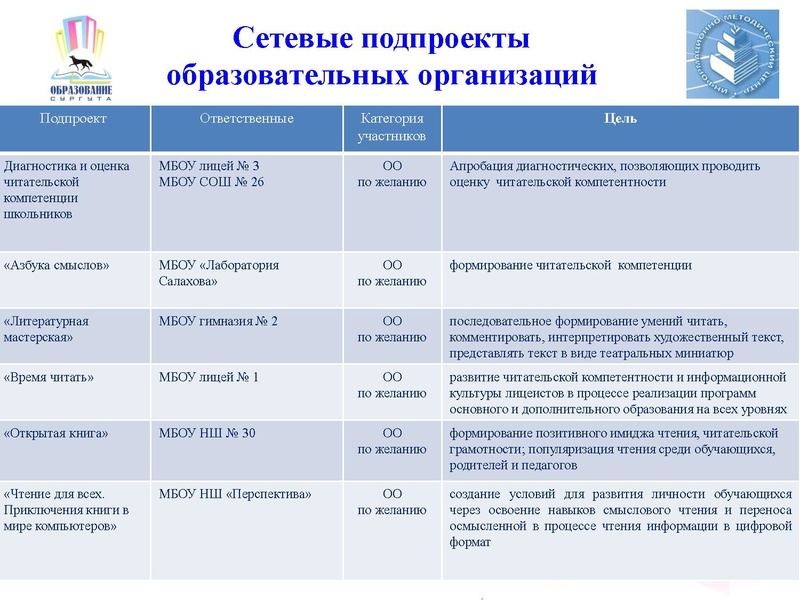 ОБРАЗОВАНИЕ СУРГУТА

Сетевые подпроекты образовательных организаций

ИНФОРМАЦИОННО-МЕТОДИЧЕСКИЙ ЦЕНТР

| Подпроект | Ответственные | Категория участников | Цель |
|---|---|---|---|
| Диагностика и оценка читательской компетенции школьников | МБОУ лицей № 3 МБОУ СОШ № 26 | ОО по желанию | Апробация диагностических, позволяющих проводить оценку читательской компетентности |
| «Азбука смыслов» | МБОУ «Лаборатория Салахова» | ОО по желанию | формирование читательской компетенции |
| «Литературная мастерская» | МБОУ гимназия № 2 | ОО по желанию | последовательное формирование умений читать, комментировать, интерпретировать художественный текст, представлять текст в виде театральных миниатюр |
| «Время читать» | МБОУ лицей № 1 | ОО по желанию | развитие читательской компетентности и информационной культуры лицеистов в процессе реализации программ основного и дополнительного образования на всех уровнях |
| «Открытая книга» | МБОУ НШ № 30 | ОО по желанию | формирование позитивного имиджа чтения, читательской грамотности; популяризация чтения среди обучающихся, родителей и педагогов |
| «Чтение для всех. Приключения книги в мире компьютеров» | МБОУ НШ «Перспектива» | ОО по желанию | создание условий для развития личности обучающихся через освоение навыков смыслового чтения и переноса осмысленной в процессе чтения информации в цифровой формат |